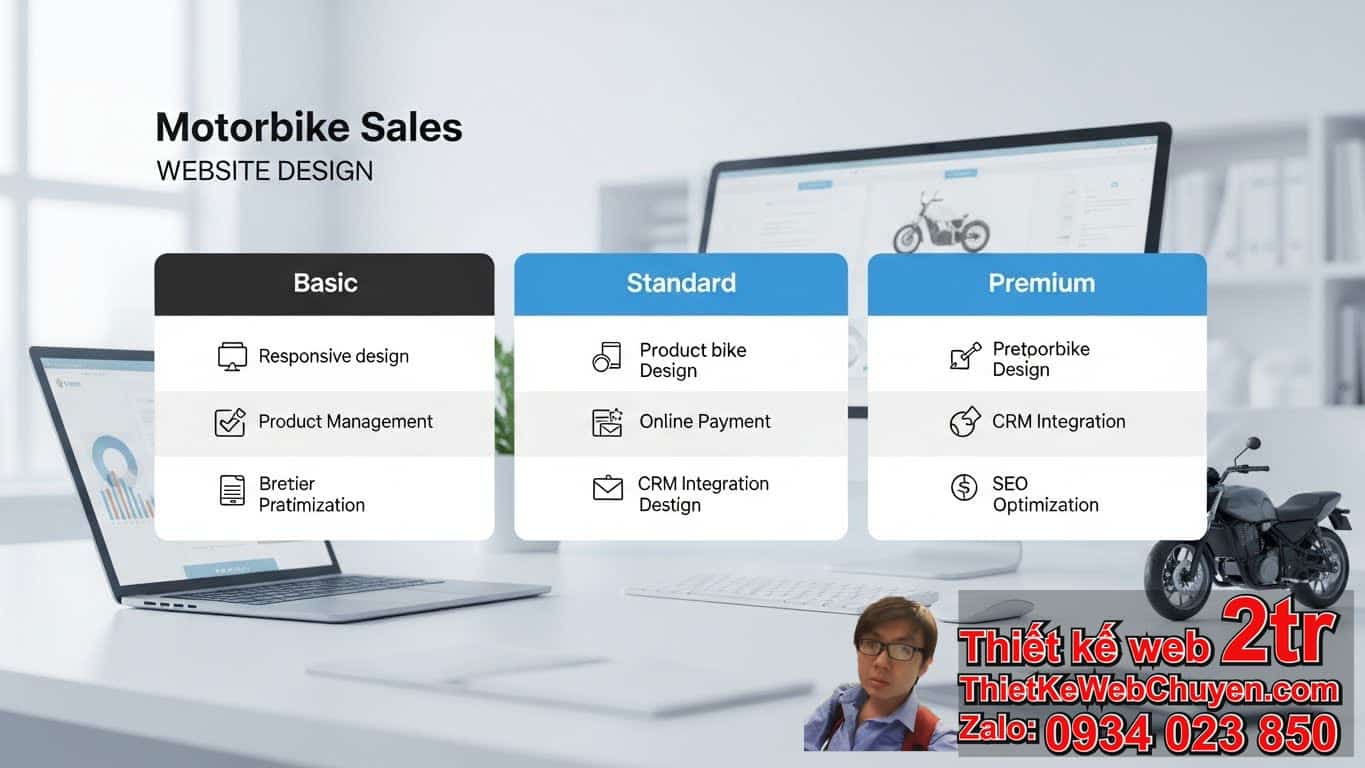 Motorbike Sales
WEBSITE DESIGN

Basic

Responsive design

Product Management

Bretier Pratimization

Standard

Product bike Design

Online Payment

CRM Integration Destign

Premium

Pretporbike Design

CRM Integration

SEO Optimization

Thiết kế web 2tr
ThietKeWebChuyen.com
Zalo: 0934 023 850